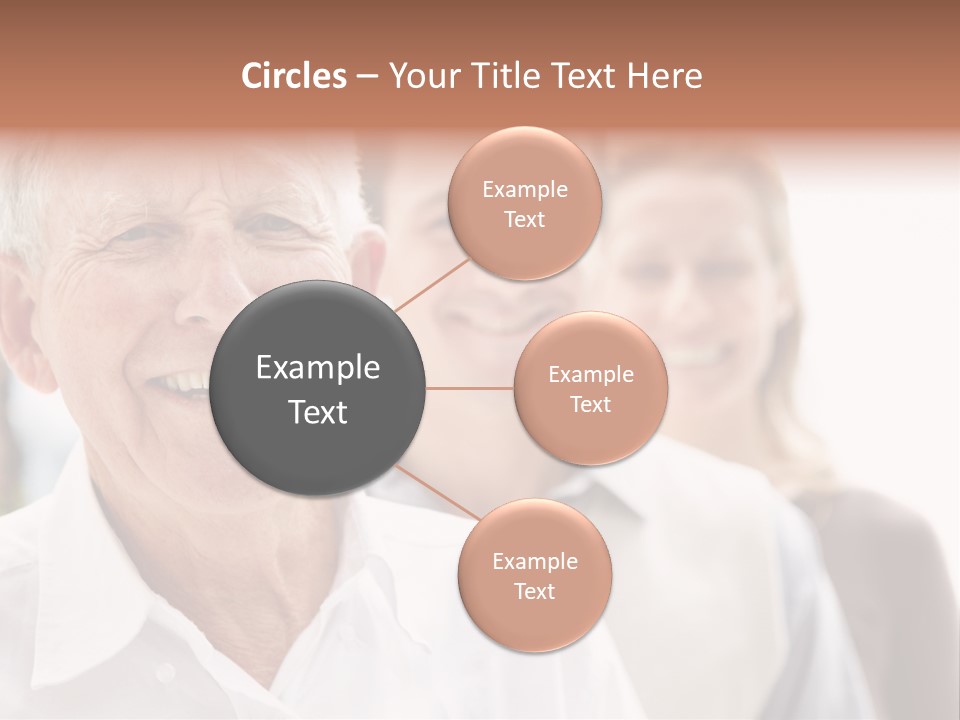 Circles – Your Title Text Here

Example Text

Example Text

Example Text

Example Text